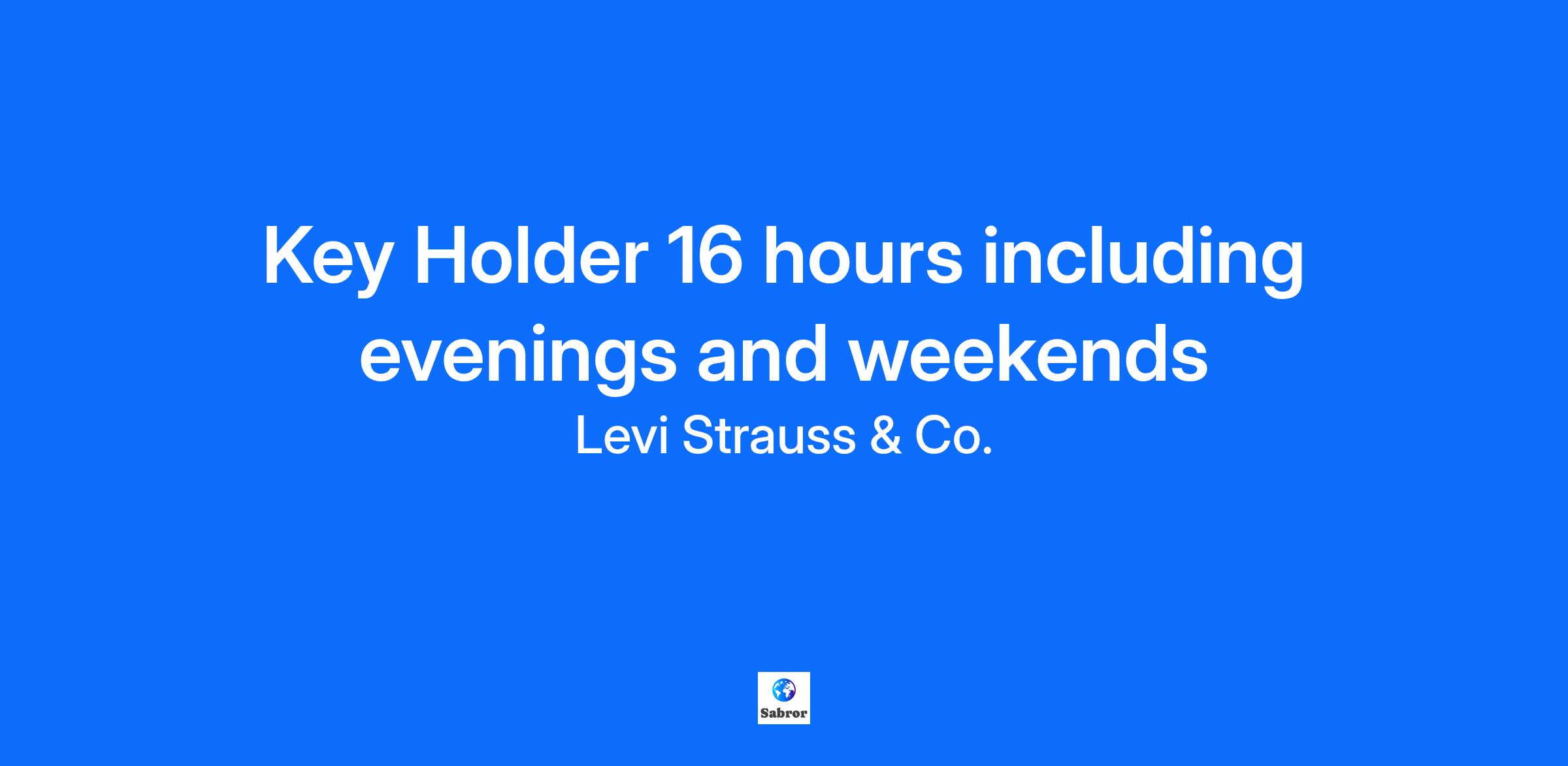 Key Holder 16 hours including evenings and weekends

Levi Strauss & Co.

Sabror